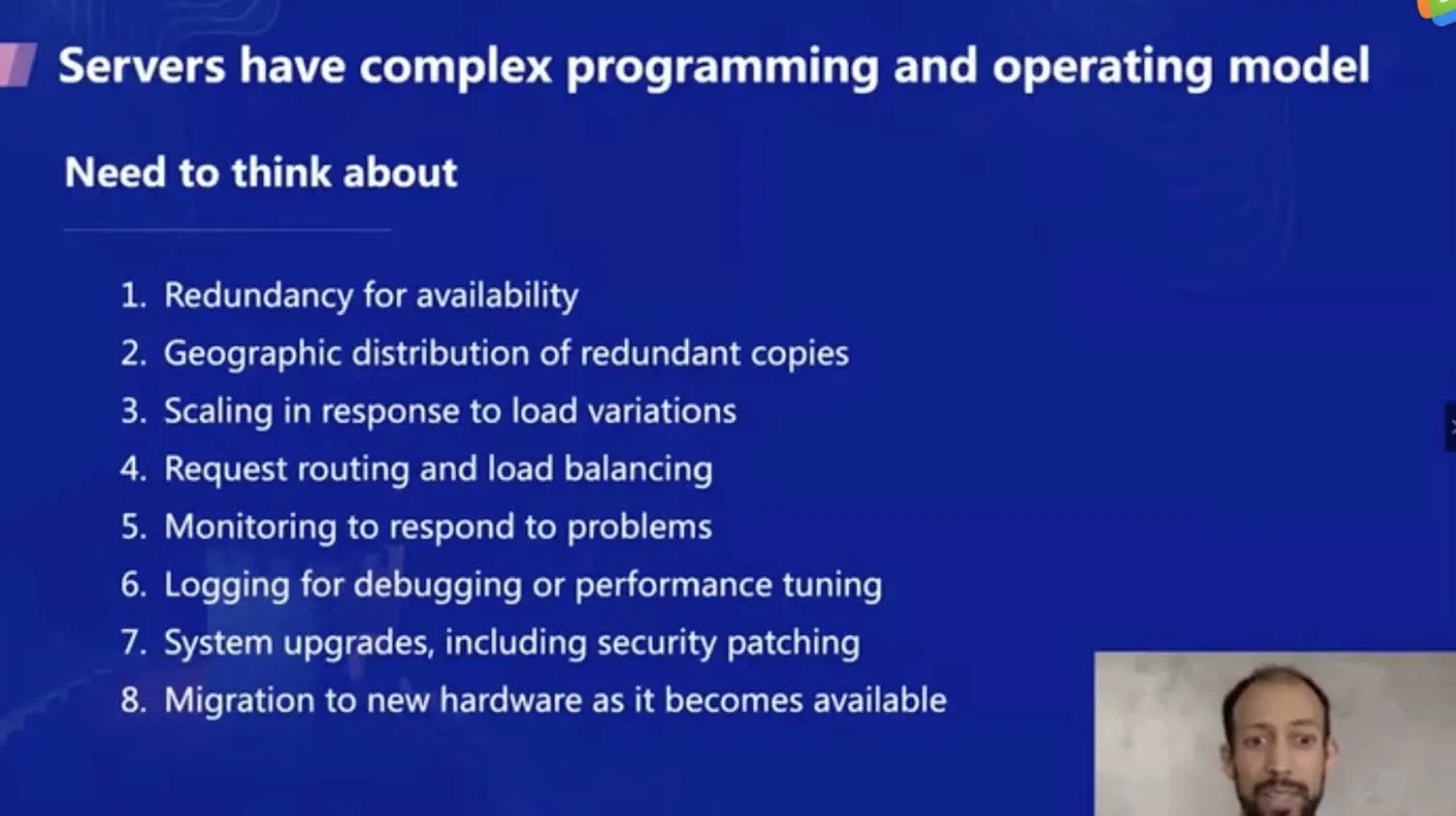 Servers have complex programming and operating model

Need to think about

1. Redundancy for availability
2. Geographic distribution of redundant copies
3. Scaling in response to load variations
4. Request routing and load balancing
5. Monitoring to respond to problems
6. Logging for debugging or performance tuning
7. System upgrades, including security patching
8. Migration to new hardware as it becomes available